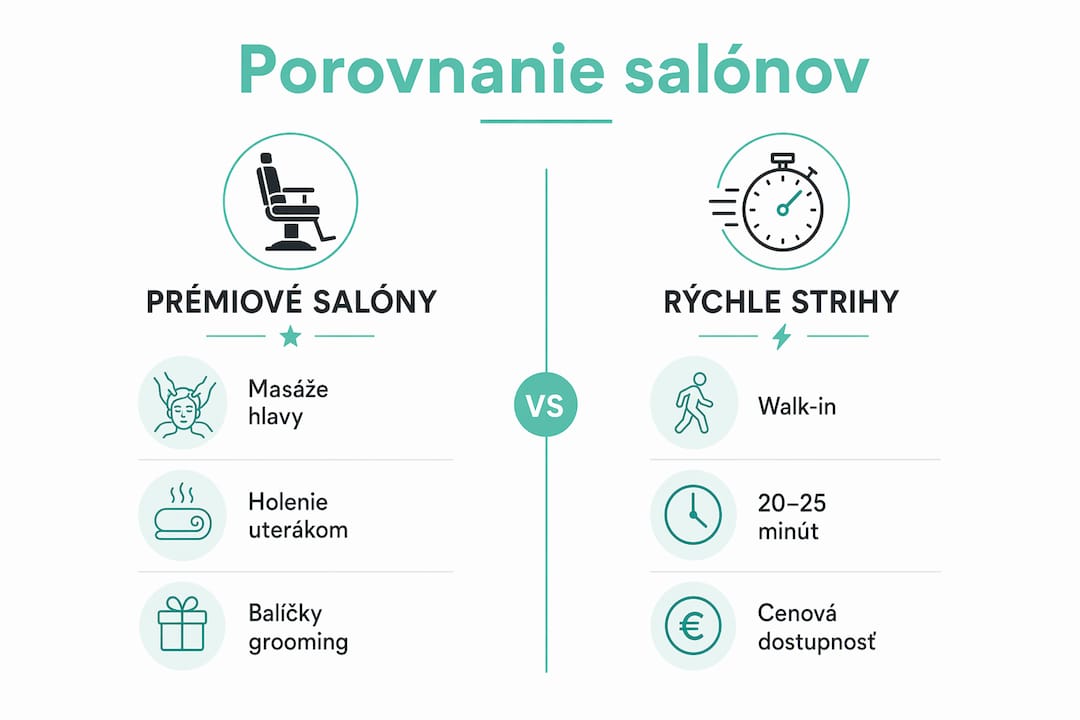 Porovnanie salónov

PRÉMIOVÉ SALÓNY

Masáže hlavy

Holenie uterákom

Balíčky grooming

VS

RÝCHLE STRIHY

Walk-in

20–25 minút

Cenová dostupnosť